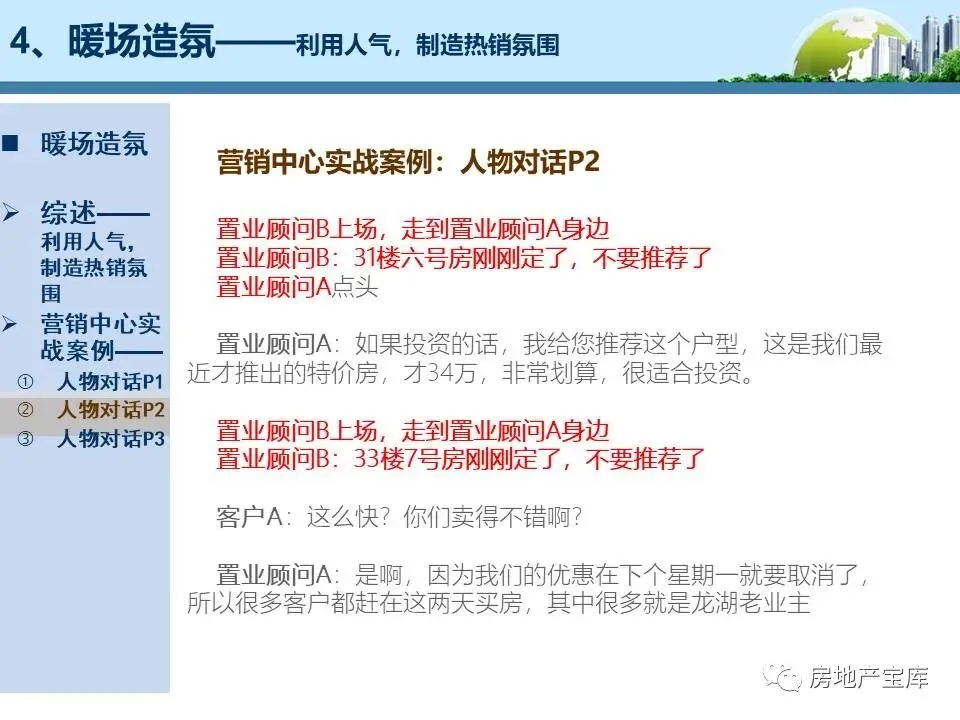 4、暖场造氛——利用人气，制造热销氛围

■ 暖场造氛

➢ 综述——利用人气，制造热销氛围

➢ 营销中心实战案例——

① 人物对话P1

② 人物对话P2

③ 人物对话P3

营销中心实战案例：人物对话P2

置业顾问B上场，走到置业顾问A身边
置业顾问B：31楼六号房刚刚定了，不要推荐了
置业顾问A点头

置业顾问A：如果投资的话，我给您推荐这个户型，这是我们最近才推出的特价房，才34万，非常划算，很适合投资。

置业顾问B上场，走到置业顾问A身边
置业顾问B：33楼7号房刚刚定了，不要推荐了

客户A：这么快？你们卖得不错啊？

置业顾问A：是啊，因为我们的优惠在下个星期一就要取消了，所以很多客户都赶在这两天买房，其中很多就是龙湖老业主

房地产宝库